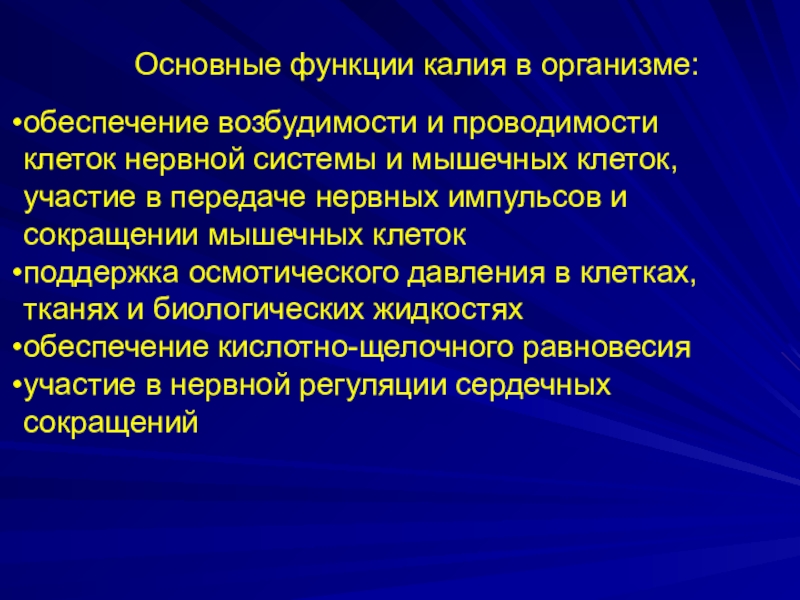 Основные функции калия в организме:

•обеспечение возбудимости и проводимости клеток нервной системы и мышечных клеток, участие в передаче нервных импульсов и сокращении мышечных клеток
•поддержка осмотического давления в клетках, тканях и биологических жидкостях
•обеспечение кислотно-щелочного равновесия
•участие в нервной регуляции сердечных сокращений